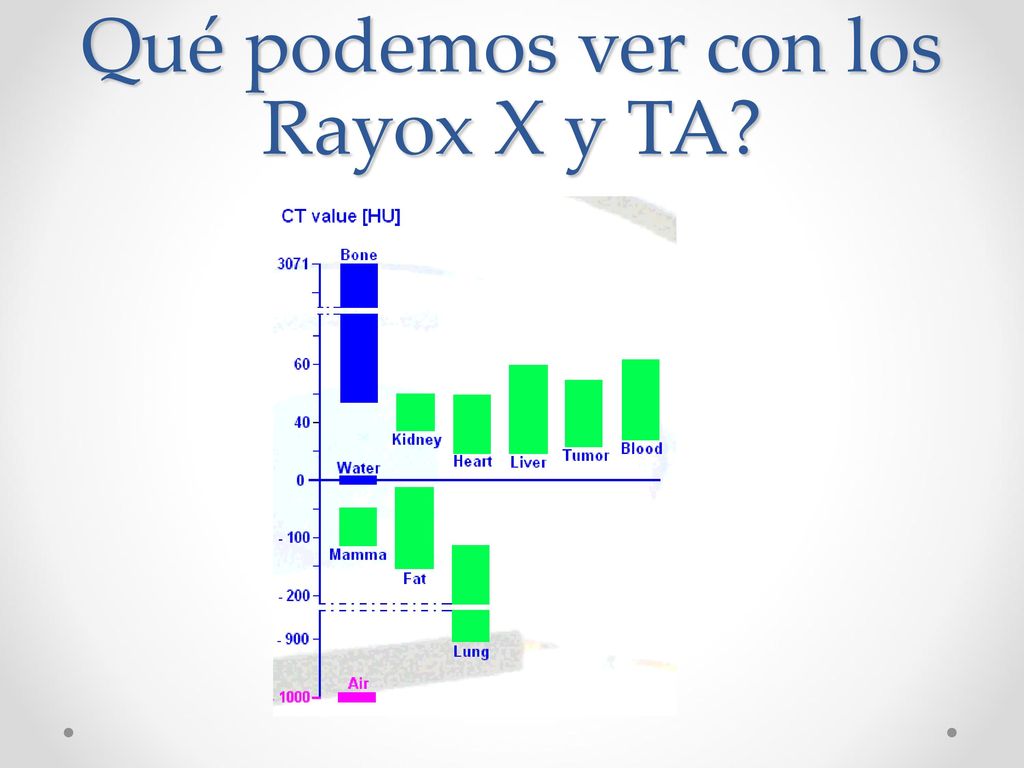 Qué podemos ver con los Rayox X y TA?

CT value [HU]

3071
60
40
0
- 100
- 200
- 900
1000

Bone
Kidney
Heart
Liver
Tumor
Blood
Water
Mamma
Fat
Lung
Air